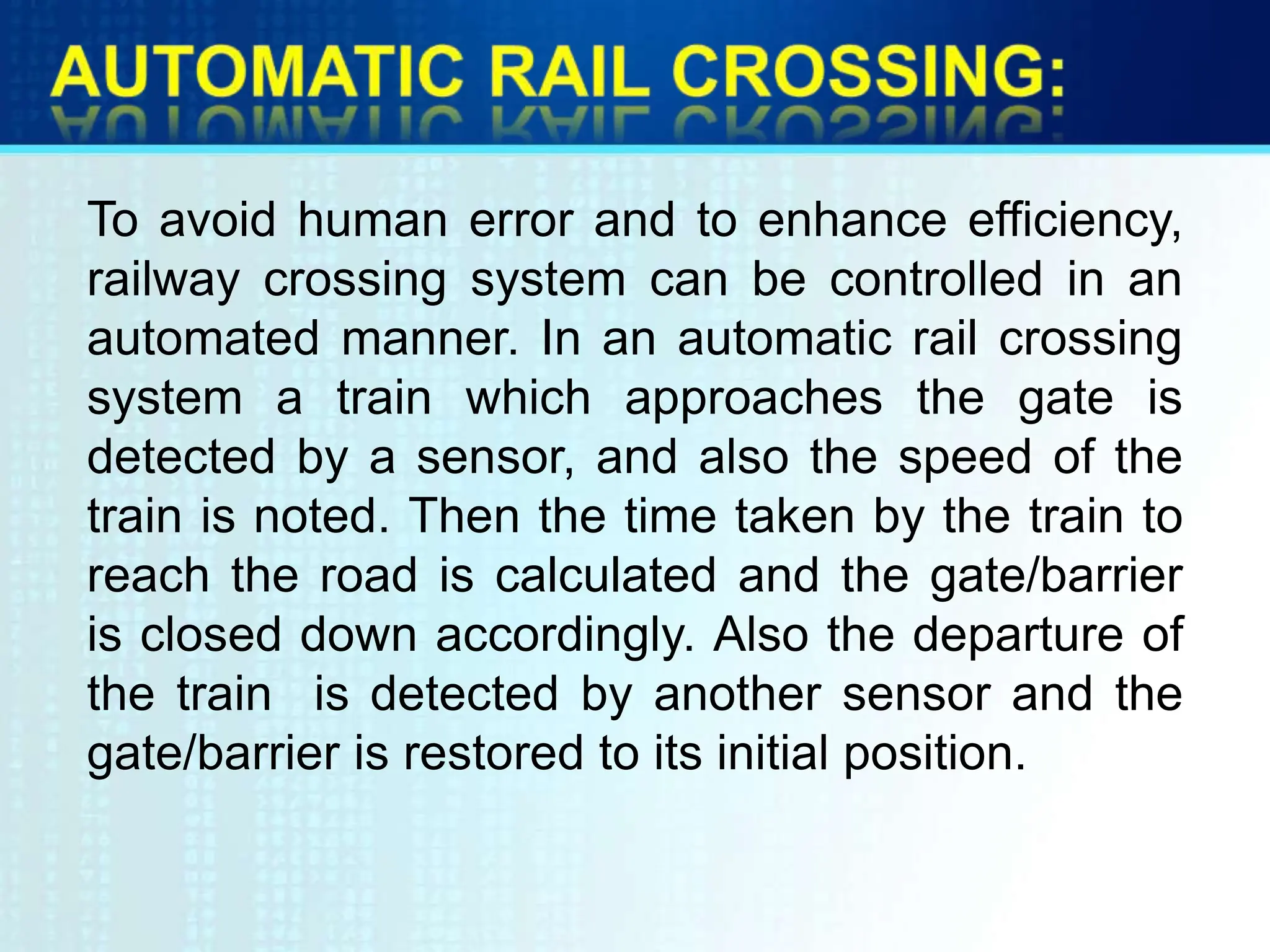 AUTOMATIC RAIL CROSSING:

To avoid human error and to enhance efficiency, railway crossing system can be controlled in an automated manner. In an automatic rail crossing system a train which approaches the gate is detected by a sensor, and also the speed of the train is noted. Then the time taken by the train to reach the road is calculated and the gate/barrier is closed down accordingly. Also the departure of the train is detected by another sensor and the gate/barrier is restored to its initial position.